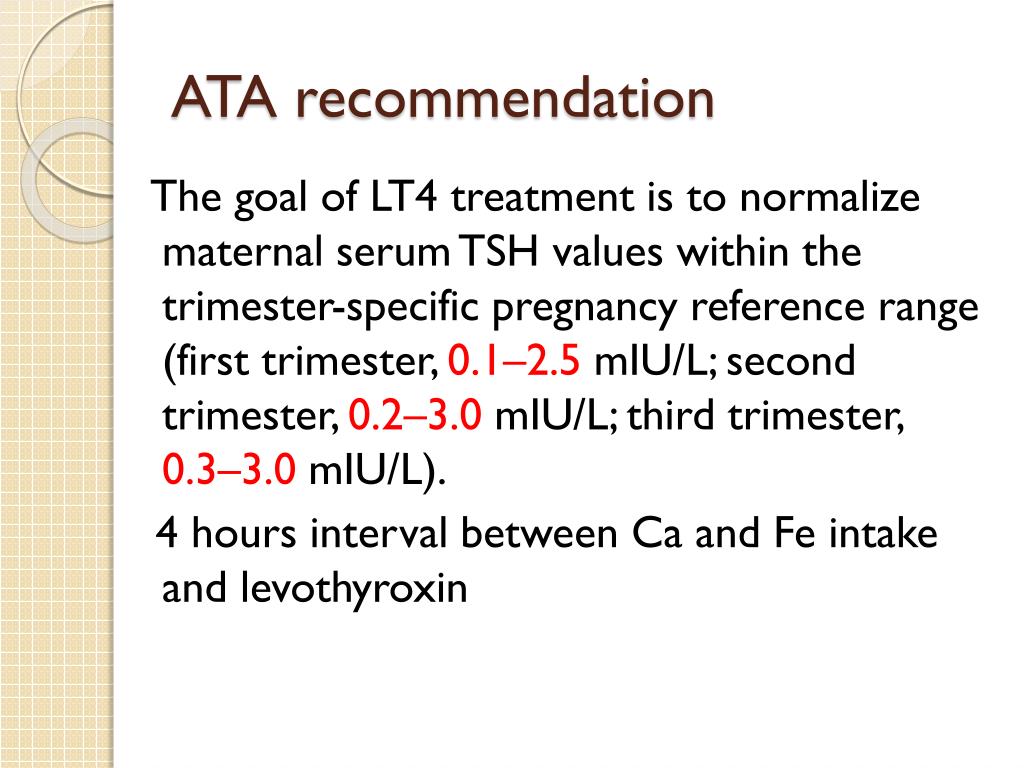 ATA recommendation

The goal of LT4 treatment is to normalize maternal serum TSH values within the trimester-specific pregnancy reference range (first trimester, 0.1–2.5 mIU/L; second trimester, 0.2–3.0 mIU/L; third trimester, 0.3–3.0 mIU/L).

4 hours interval between Ca and Fe intake and levothyroxin